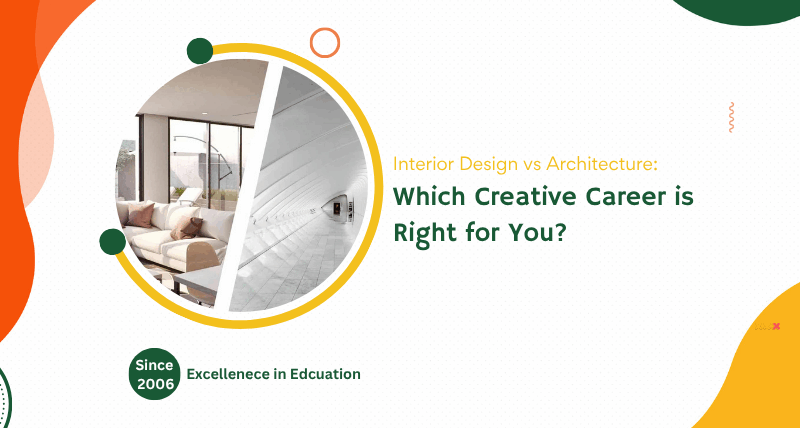 Interior Design vs Architecture:
Which Creative Career is Right for You?

Since 2006

Excellenece in Edcuation